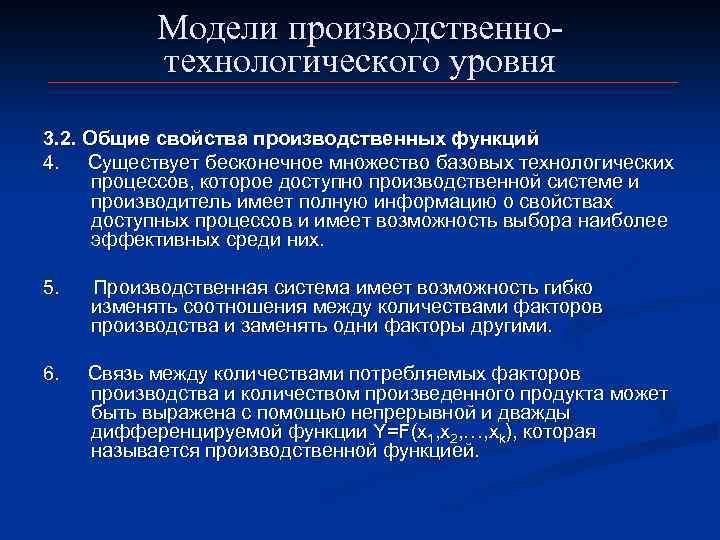 Модели производственно-технологического уровня

3.2. Общие свойства производственных функций

4. Существует бесконечное множество базовых технологических процессов, которое доступно производственной системе и производитель имеет полную информацию о свойствах доступных процессов и имеет возможность выбора наиболее эффективных среди них.

5. Производственная система имеет возможность гибко изменять соотношения между количествами факторов производства и заменять одни факторы другими.

6. Связь между количествами потребляемых факторов производства и количеством произведенного продукта может быть выражена с помощью непрерывной и дважды дифференцируемой функции $Y=F(x_1,x_2,\ldots,x_k)$, которая называется производственной функцией.